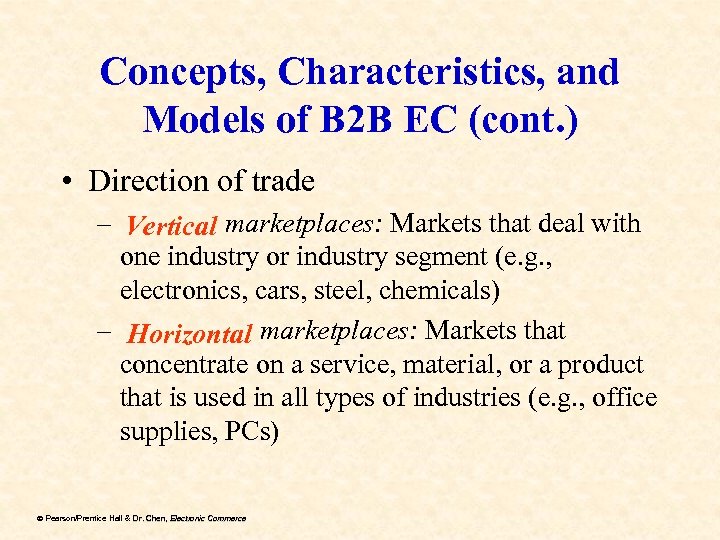 Concepts, Characteristics, and Models of B2B EC (cont.)

• Direction of trade

– Vertical marketplaces: Markets that deal with one industry or industry segment (e.g., electronics, cars, steel, chemicals)

– Horizontal marketplaces: Markets that concentrate on a service, material, or a product that is used in all types of industries (e.g., office supplies, PCs)

© Pearson/Prentice Hall & Dr. Chen, Electronic Commerce